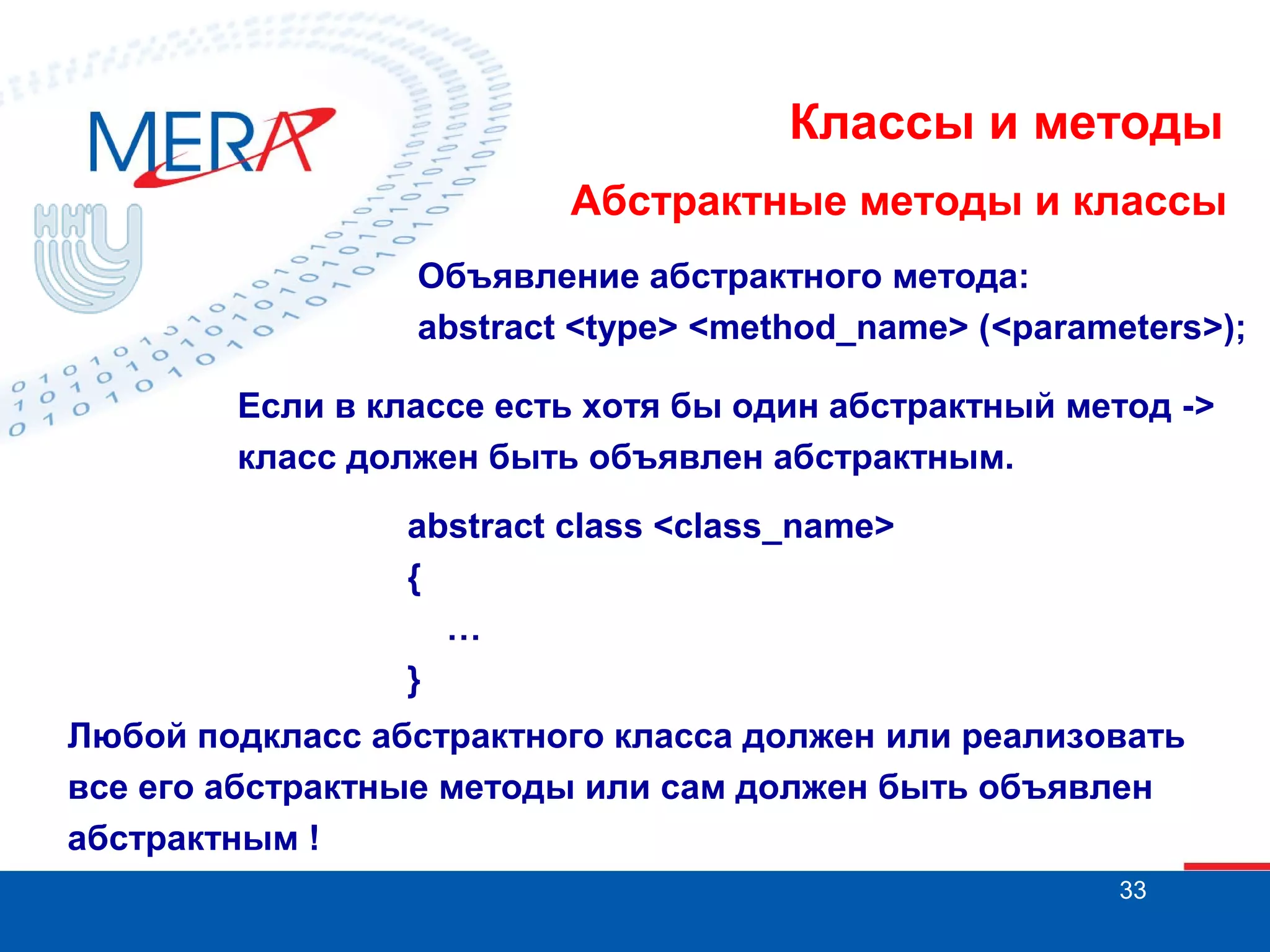 MERA

ННГУ

Классы и методы

Абстрактные методы и классы

Объявление абстрактного метода:
abstract <type> <method_name> (<parameters>);

Если в классе есть хотя бы один абстрактный метод -> класс должен быть объявлен абстрактным.

abstract class <class_name>
{
…
}

Любой подкласс абстрактного класса должен или реализовать все его абстрактные методы или сам должен быть объявлен абстрактным !

33